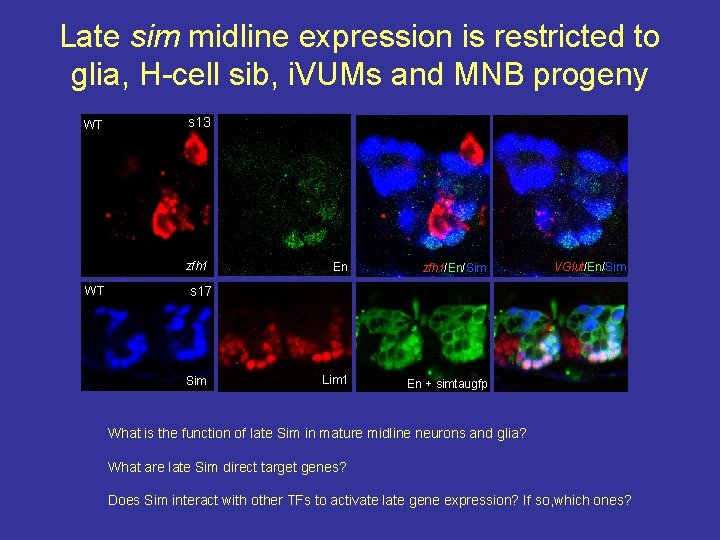 Late sim midline expression is restricted to glia, H-cell sib, iVUMs and MNB progeny

WT s13

zfh1

En

zfh1/En/Sim

VGlut/En/Sim

WT s17

Sim

Lim1

En + simtaugfp

What is the function of late Sim in mature midline neurons and glia?

What are late Sim direct target genes?

Does Sim interact with other TFs to activate late gene expression? If so,which ones?